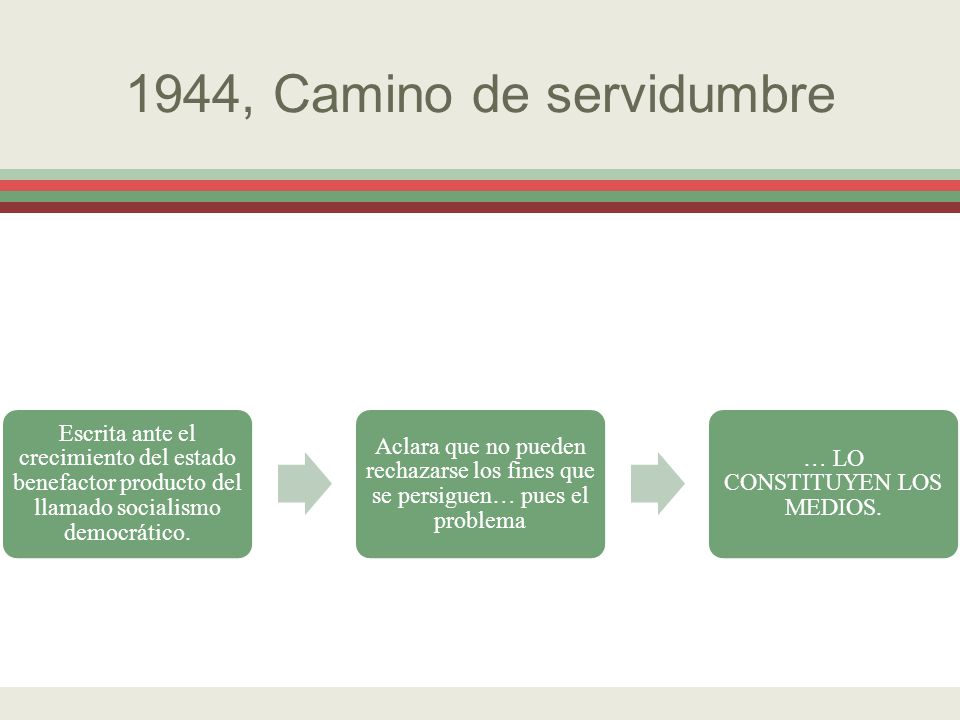 1944, Camino de servidumbre

Escrita ante el crecimiento del estado benefactor producto del llamado socialismo democrático.

Aclara que no pueden rechazarse los fines que se persiguen… pues el problema

… LO CONSTITUYEN LOS MEDIOS.